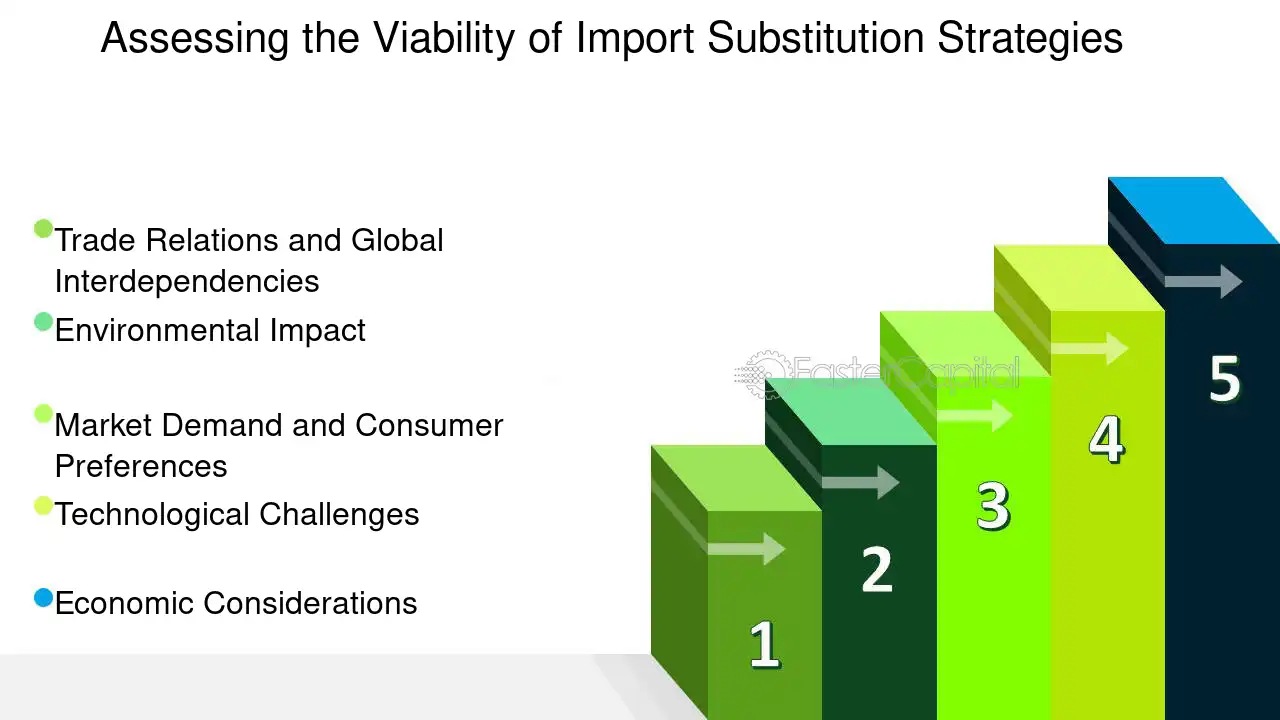 Assessing the Viability of Import Substitution Strategies

• Trade Relations and Global Interdependencies
• Environmental Impact

• Market Demand and Consumer Preferences
• Technological Challenges

• Economic Considerations

1
2
3
4
5

FasterCapital